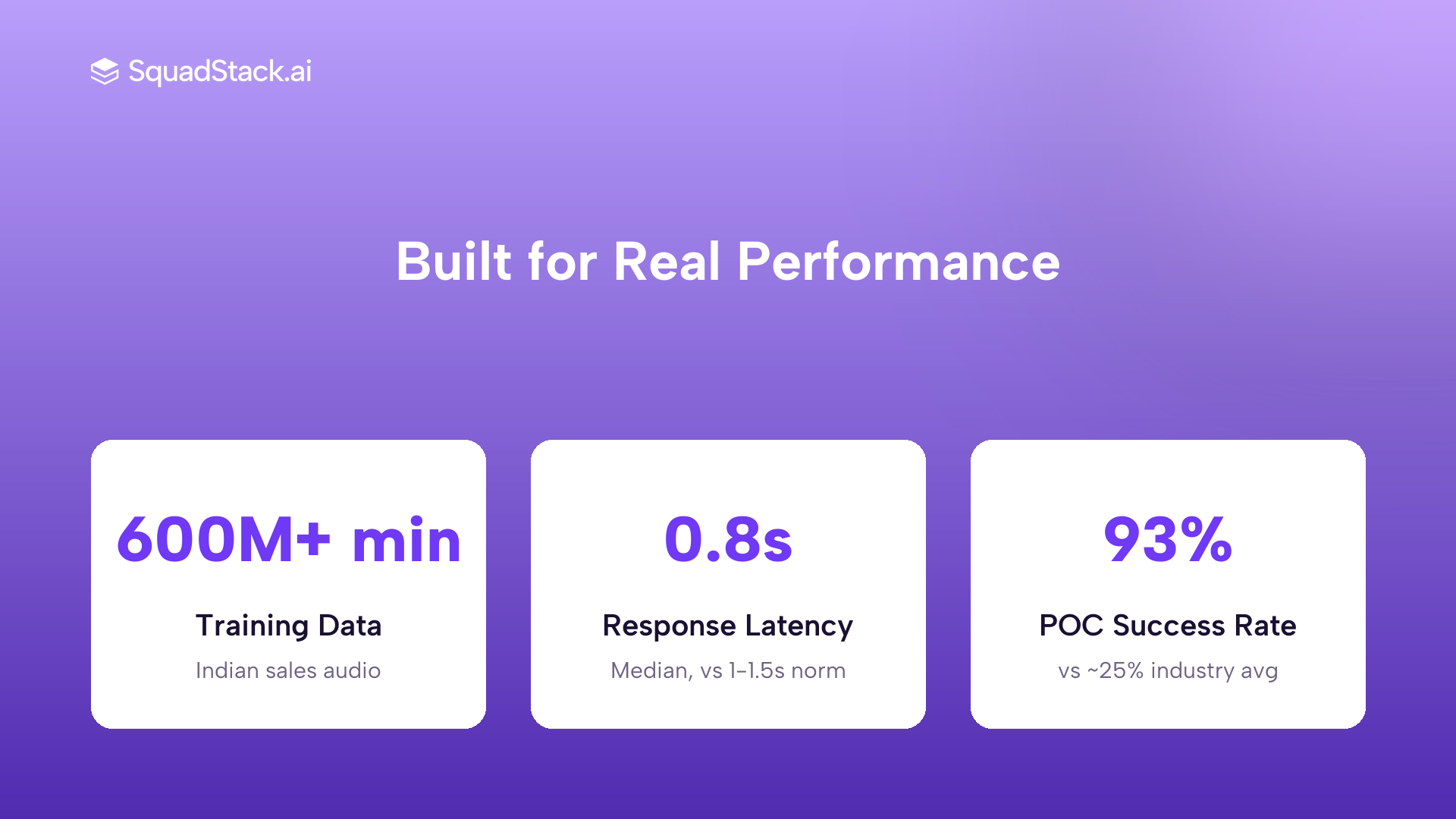 SquadStack.ai

Built for Real Performance

600M+ min

Training Data

Indian sales audio

0.8s

Response Latency

Median, vs 1–1.5s norm

93%

POC Success Rate

vs ~25% industry avg